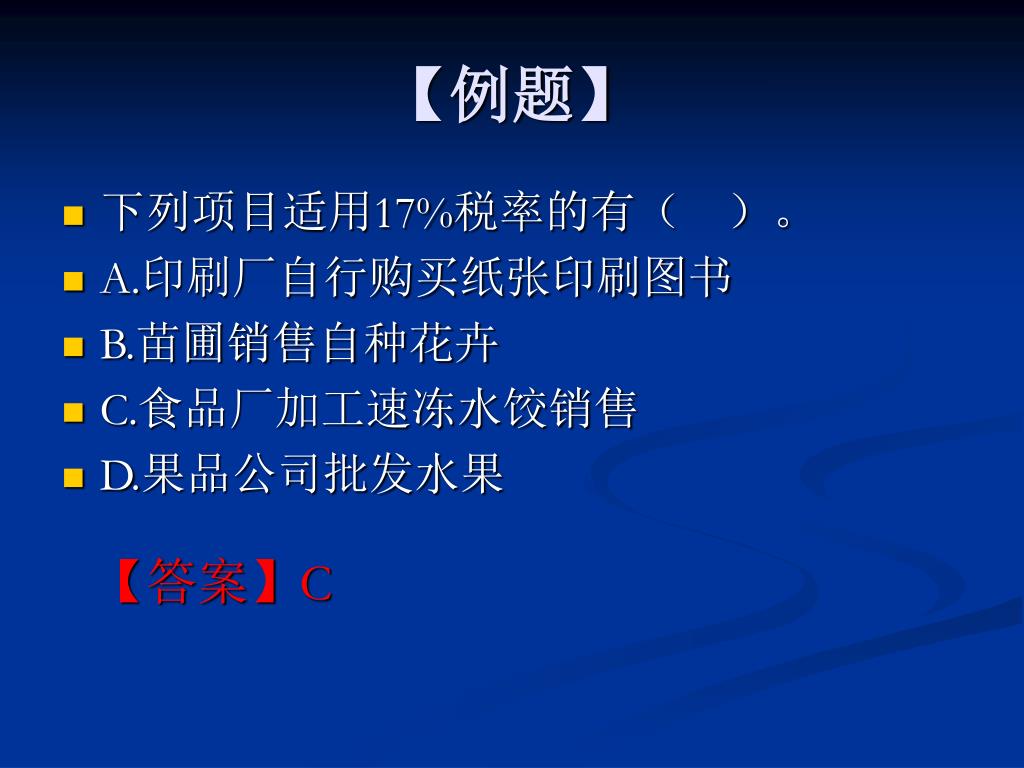 【例题】

下列项目适用17%税率的有（ ）。

A.印刷厂自行购买纸张印刷图书

B.苗圃销售自种花卉

C.食品厂加工速冻水饺销售

D.果品公司批发水果

【答案】C